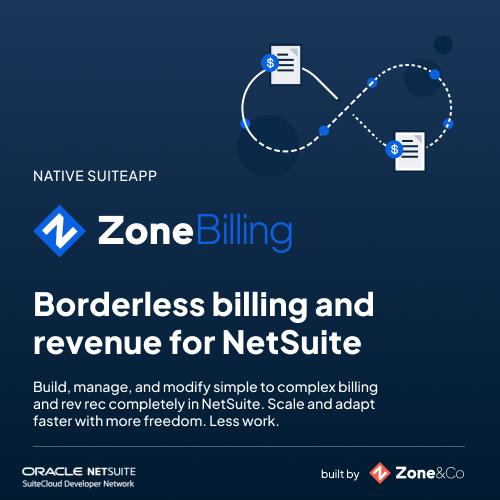 $ $

NATIVE SUITEAPP

ZoneBilling

Borderless billing and revenue for NetSuite

Build, manage, and modify simple to complex billing and rev rec completely in NetSuite. Scale and adapt faster with more freedom. Less work.

ORACLE NETSUITE
SuiteCloud Developer Network

built by Zone&Co